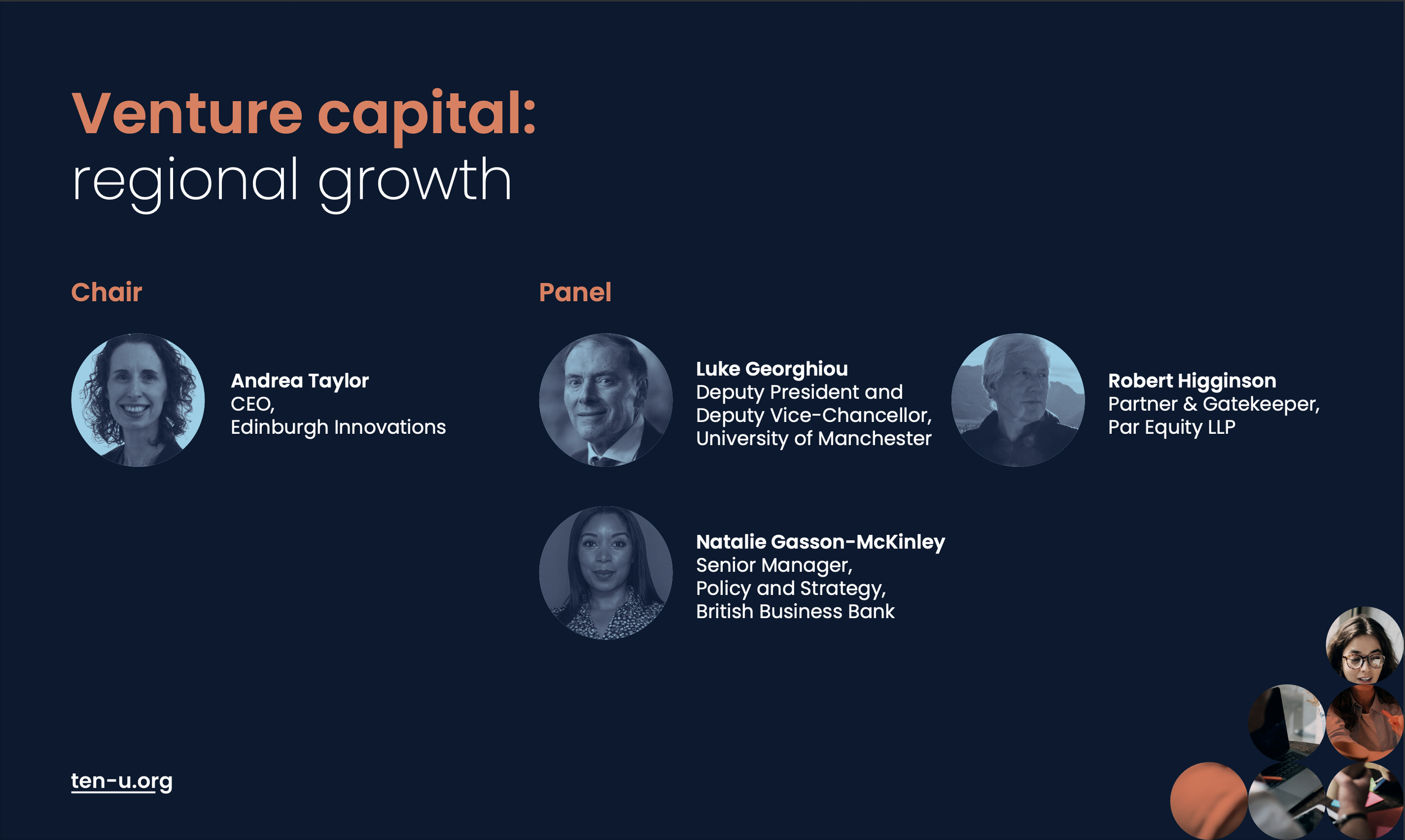 Venture capital:
regional growth

Chair

Andrea Taylor
CEO,
Edinburgh Innovations

Panel

Luke Georghiou
Deputy President and Deputy Vice-Chancellor, University of Manchester

Robert Higginson
Partner & Gatekeeper, Par Equity LLP

Natalie Gasson-McKinley
Senior Manager, Policy and Strategy, British Business Bank

ten-u.org